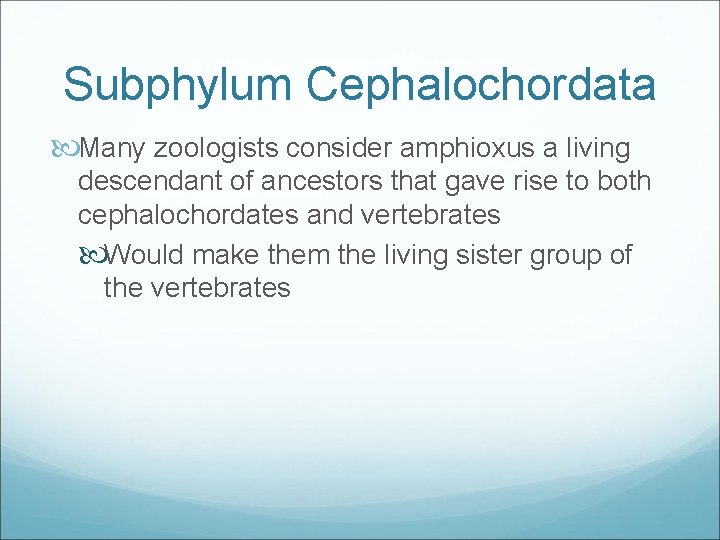 Subphylum Cephalochordata

Many zoologists consider amphioxus a living descendant of ancestors that gave rise to both cephalochordates and vertebrates

Would make them the living sister group of the vertebrates